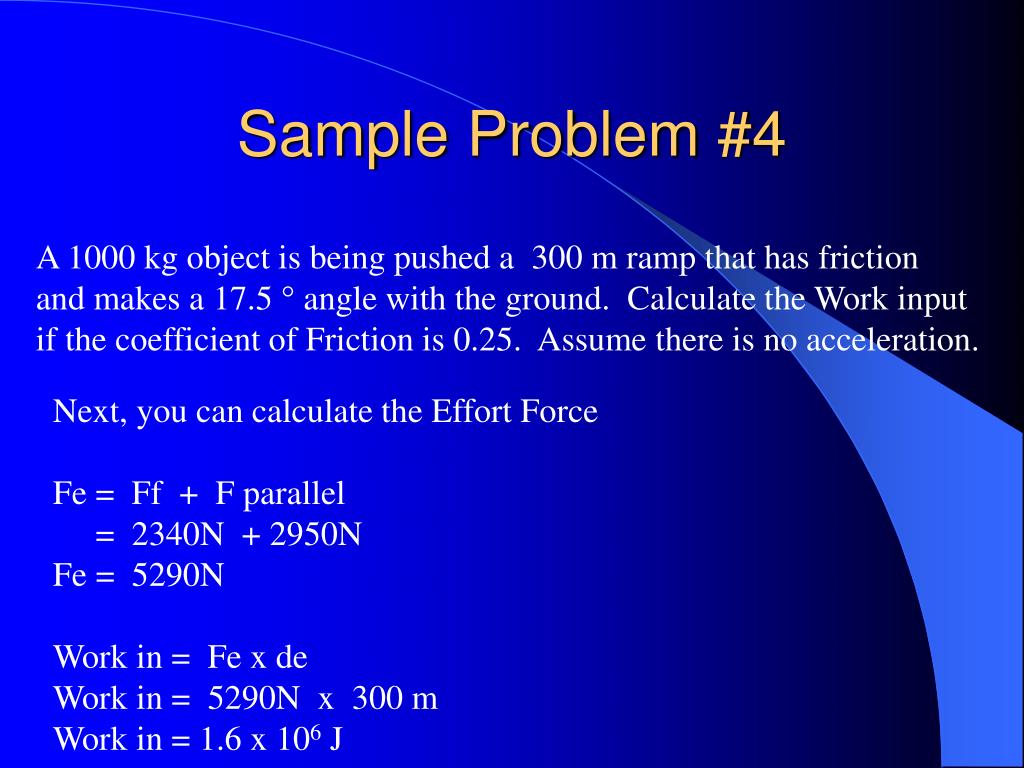 Sample Problem #4

A 1000 kg object is being pushed a 300 m ramp that has friction and makes a 17.5 ° angle with the ground. Calculate the Work input if the coefficient of Friction is 0.25. Assume there is no acceleration.

Next, you can calculate the Effort Force

Fe = Ff + F parallel
= 2340N + 2950N
Fe = 5290N

Work in = Fe x de
Work in = 5290N x 300 m
Work in = 1.6 x $10^6$ J